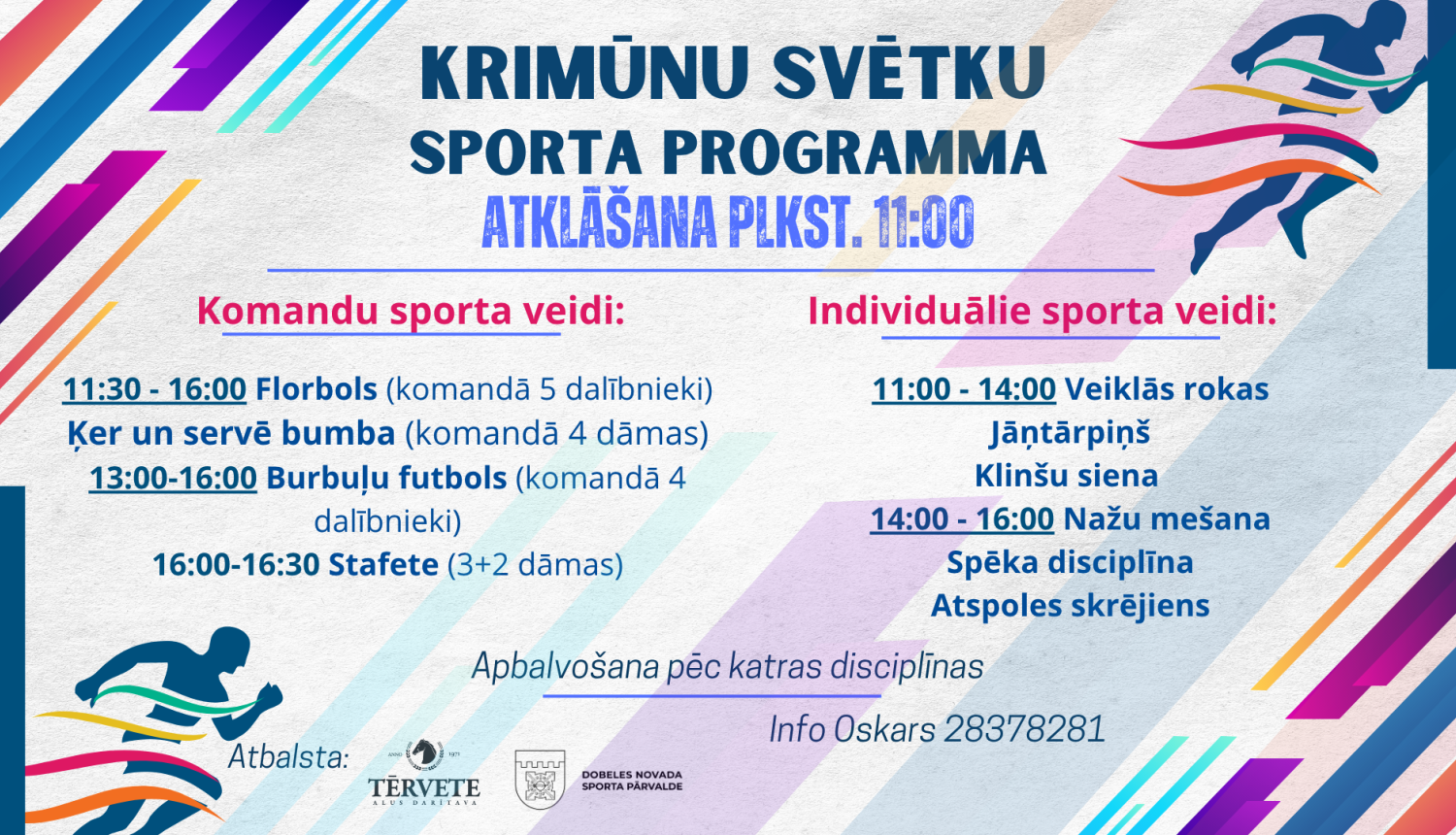 KRIMŪNU SVĒTKU
SPORTA PROGRAMMA
ATKLĀŠANA PLKST. 11:00

Komandu sporta veidi:

11:30 - 16:00 Florbols (komandā 5 dalībnieki)
Ķer un servē bumba (komandā 4 dāmas)
13:00-16:00 Burbuļu futbols (komandā 4 dalībnieki)
16:00-16:30 Stafete (3+2 dāmas)

Individuālie sporta veidi:

11:00 - 14:00 Veiklās rokas
Jāņtārpiņš
Klinšu siena
14:00 - 16:00 Nažu mešana
Spēka disciplīna
Atspoles skrējiens

Apbalvošana pēc katras disciplīnas

Info Oskars 28378281

Atbalsta:

ANNO 1971
TĒRVETE
ALUS DARĪTAVA

DOBELES NOVADA
SPORTA PĀRVALDE